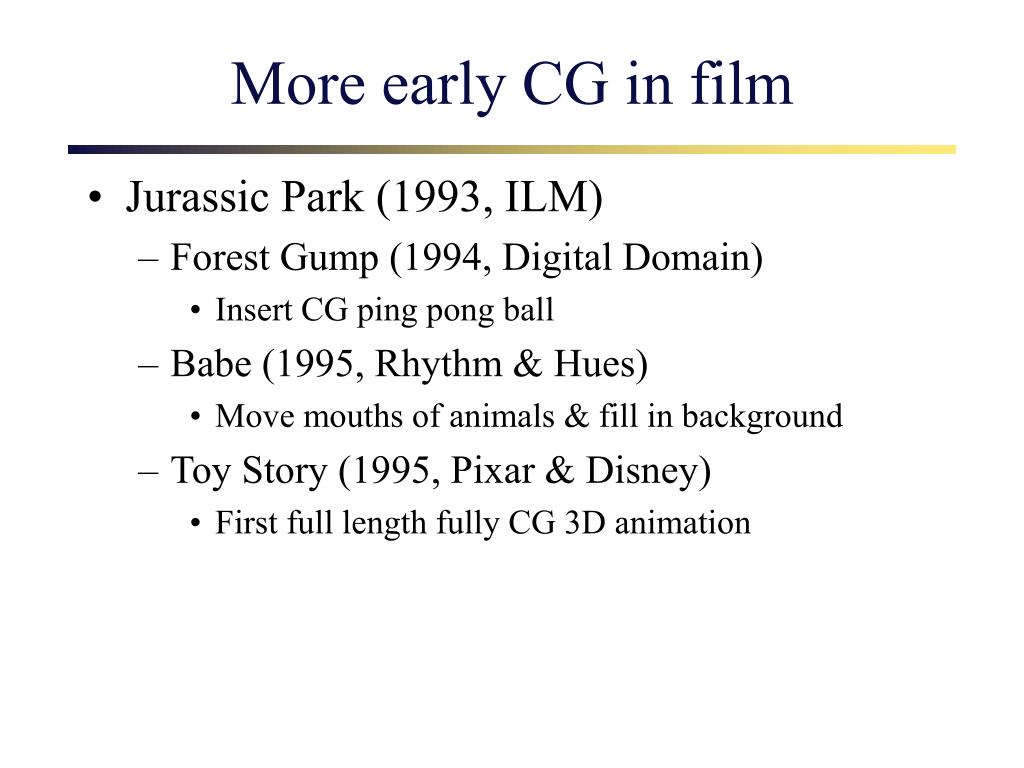 More early CG in film

• Jurassic Park (1993, ILM)
– Forest Gump (1994, Digital Domain)
• Insert CG ping pong ball
– Babe (1995, Rhythm & Hues)
• Move mouths of animals & fill in background
– Toy Story (1995, Pixar & Disney)
• First full length fully CG 3D animation